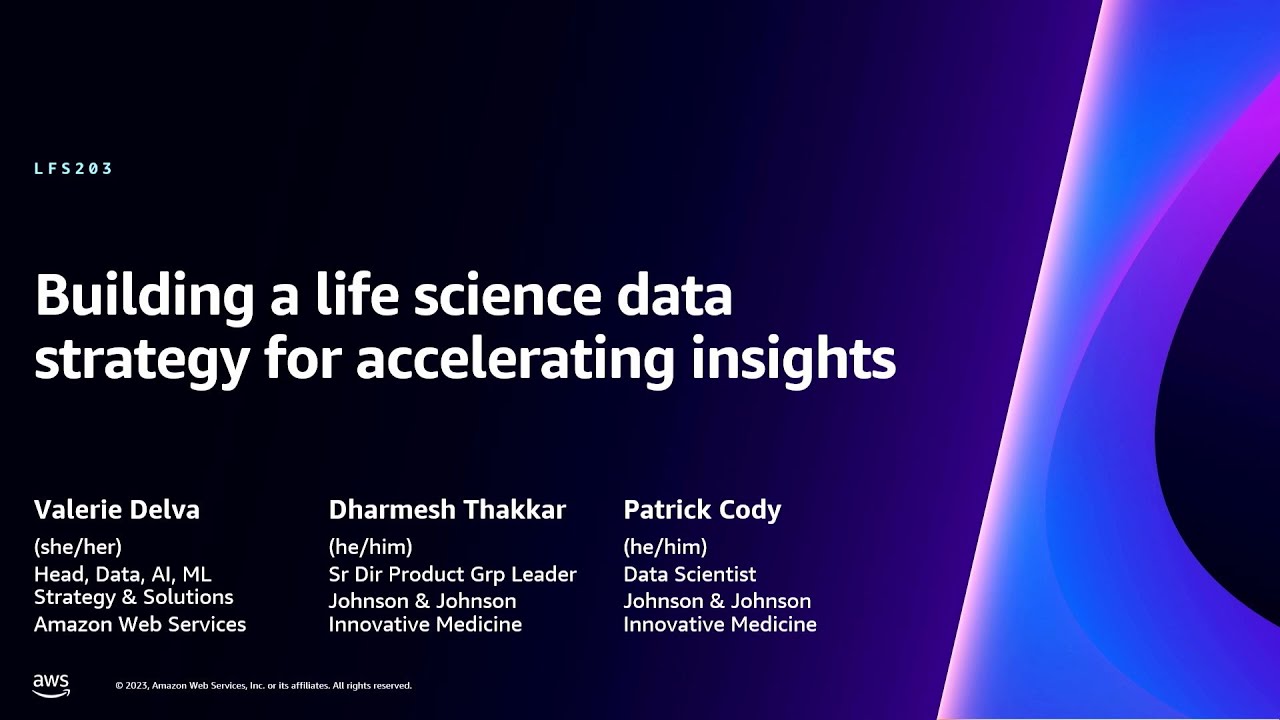 LFS203

Building a life science data strategy for accelerating insights

Valerie Delva
(she/her)
Head, Data, AI, ML Strategy & Solutions
Amazon Web Services

Dharmesh Thakkar
(he/him)
Sr Dir Product Grp Leader
Johnson & Johnson Innovative Medicine

Patrick Cody
(he/him)
Data Scientist
Johnson & Johnson Innovative Medicine

aws

© 2023, Amazon Web Services, Inc. or its affiliates. All rights reserved.